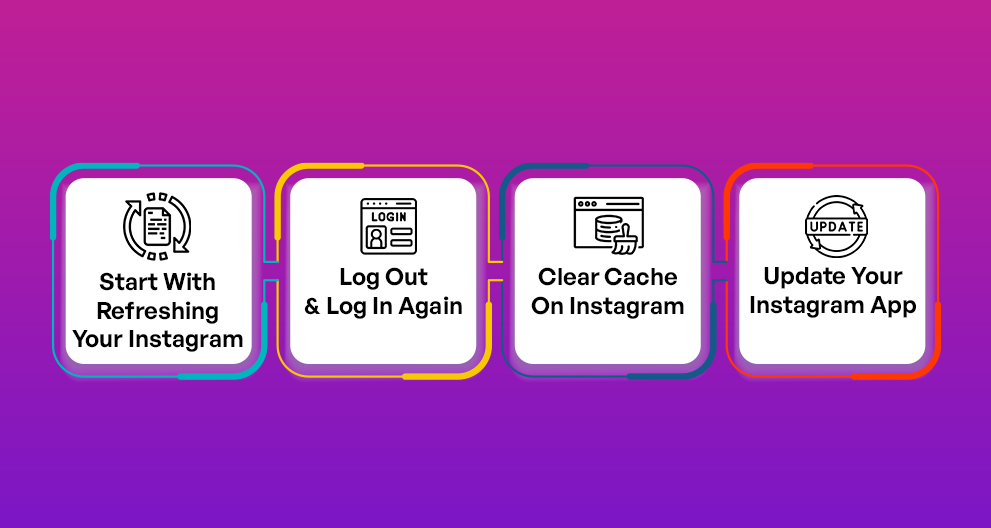 Start With Refreshing Your Instagram

LOGIN

Log Out & Log In Again

Clear Cache On Instagram

UPDATE

Update Your Instagram App